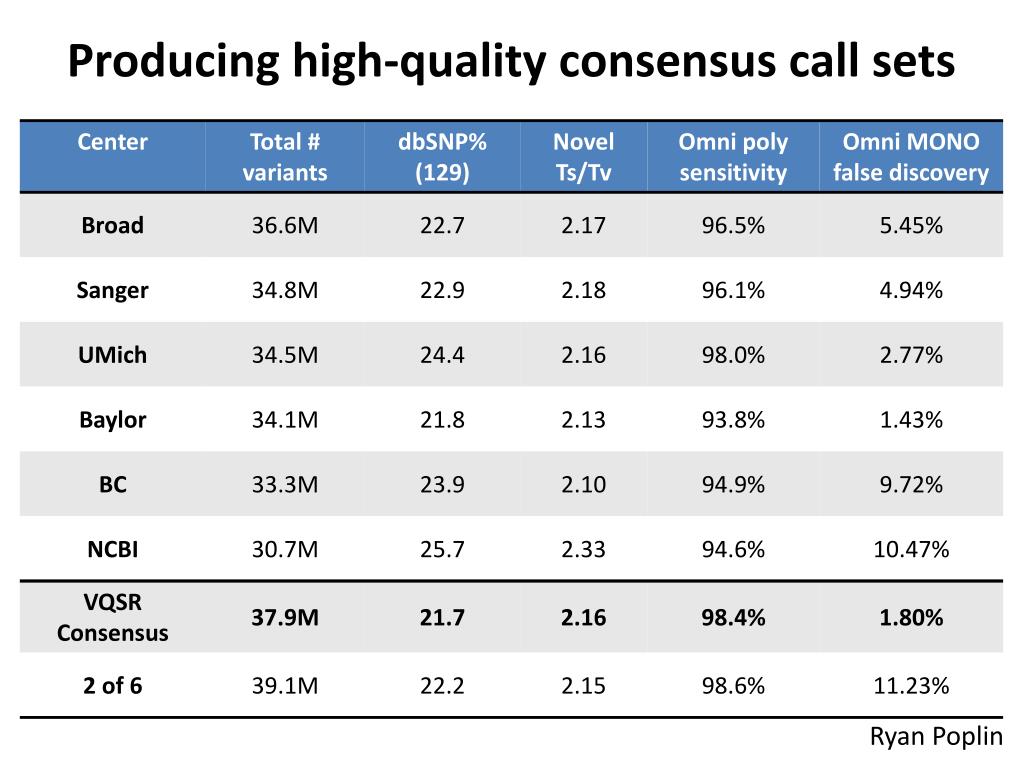 Producing high-quality consensus call sets

| Center | Total # variants | dbSNP% (129) | Novel Ts/Tv | Omni poly sensitivity | Omni MONO false discovery |
|---|---|---|---|---|---|
| Broad | 36.6M | 22.7 | 2.17 | 96.5% | 5.45% |
| Sanger | 34.8M | 22.9 | 2.18 | 96.1% | 4.94% |
| UMich | 34.5M | 24.4 | 2.16 | 98.0% | 2.77% |
| Baylor | 34.1M | 21.8 | 2.13 | 93.8% | 1.43% |
| BC | 33.3M | 23.9 | 2.10 | 94.9% | 9.72% |
| NCBI | 30.7M | 25.7 | 2.33 | 94.6% | 10.47% |
| VQSR Consensus | 37.9M | 21.7 | 2.16 | 98.4% | 1.80% |
| 2 of 6 | 39.1M | 22.2 | 2.15 | 98.6% | 11.23% |

Ryan Poplin